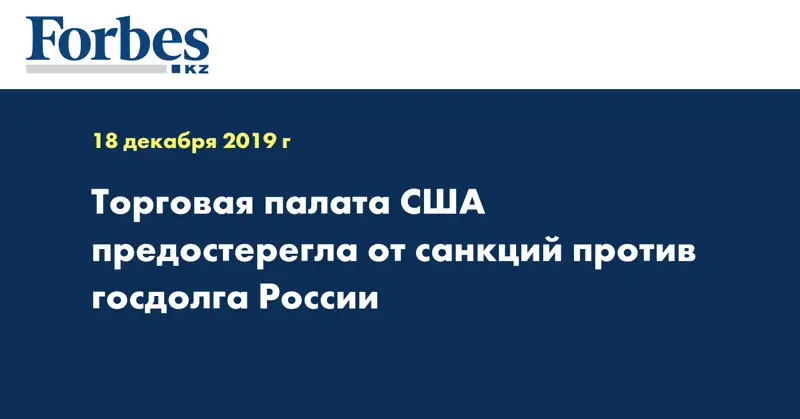 Forbes
KZ

18 декабря 2019 г

Торговая палата США предостерегла от санкций против госдолга России